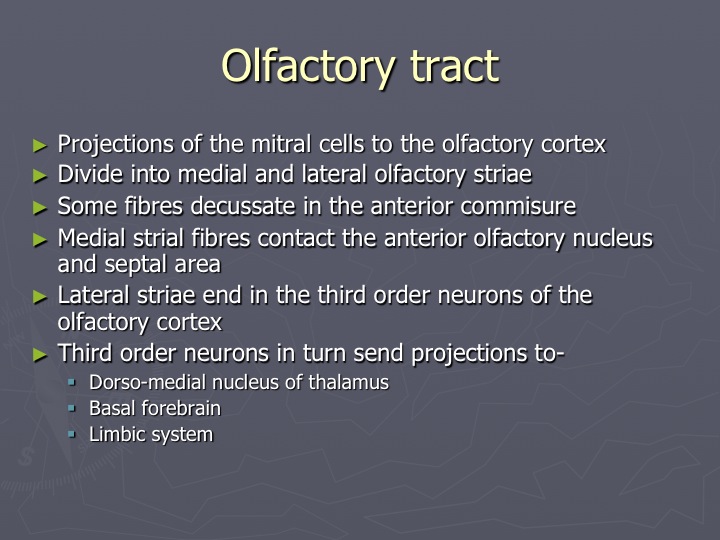 Olfactory tract

► Projections of the mitral cells to the olfactory cortex
► Divide into medial and lateral olfactory striae
► Some fibres decussate in the anterior commisure
► Medial strial fibres contact the anterior olfactory nucleus and septal area
► Lateral striae end in the third order neurons of the olfactory cortex
► Third order neurons in turn send projections to-
▪ Dorso-medial nucleus of thalamus
▪ Basal forebrain
▪ Limbic system